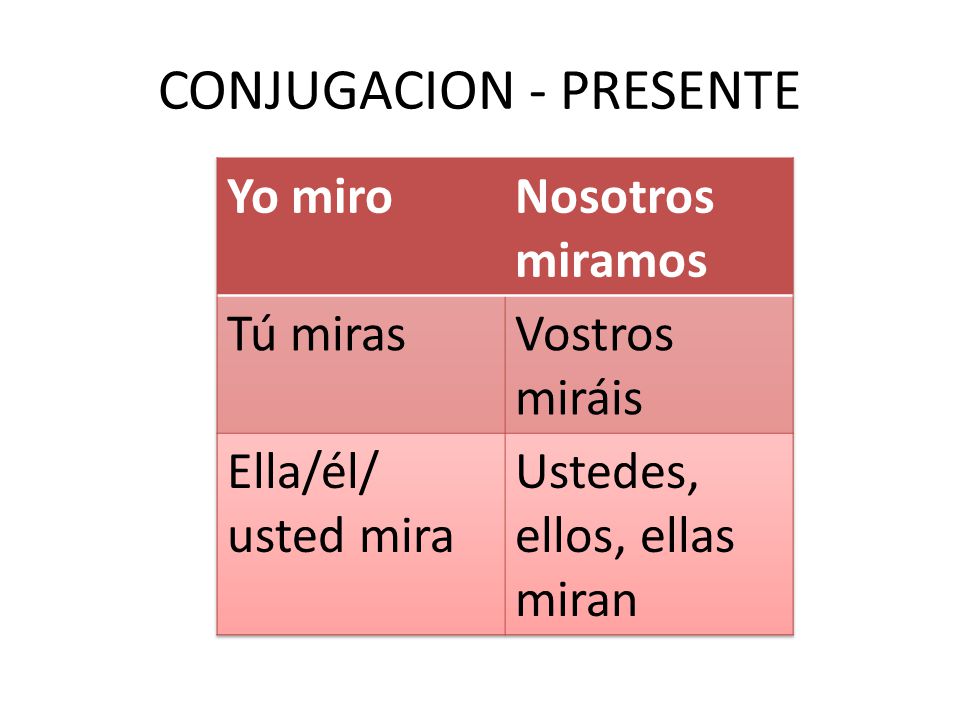 CONJUGACION - PRESENTE

| Yo miro | Nosotros miramos |
|---|---|
| Tú miras | Vostros miráis |
| Ella/él/ usted mira | Ustedes, ellos, ellas miran |